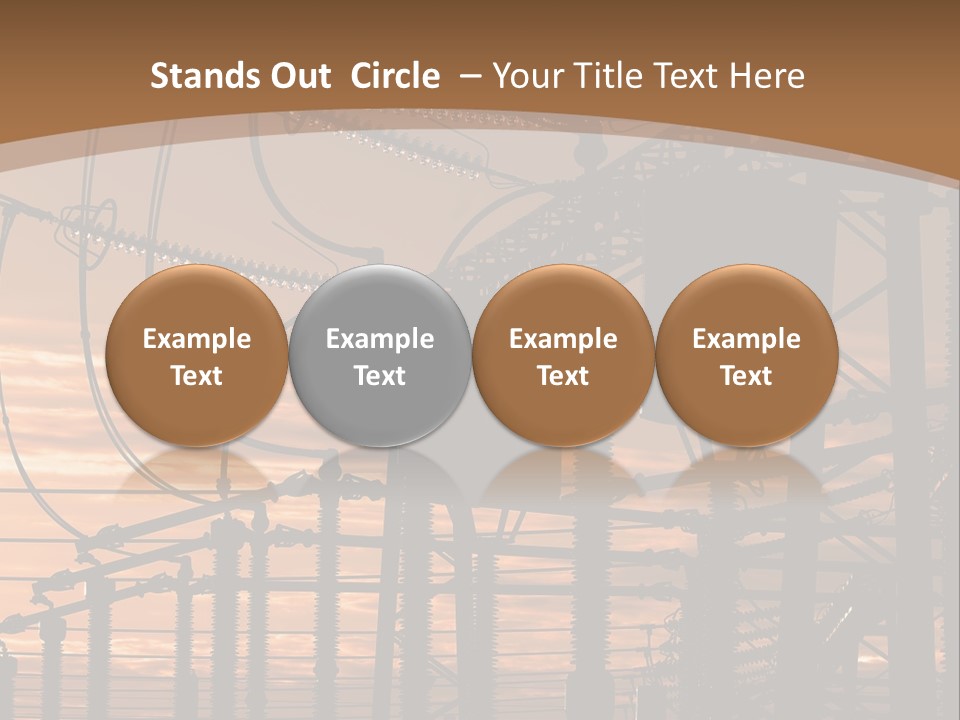 Stands Out Circle – Your Title Text Here

Example Text

Example Text

Example Text

Example Text